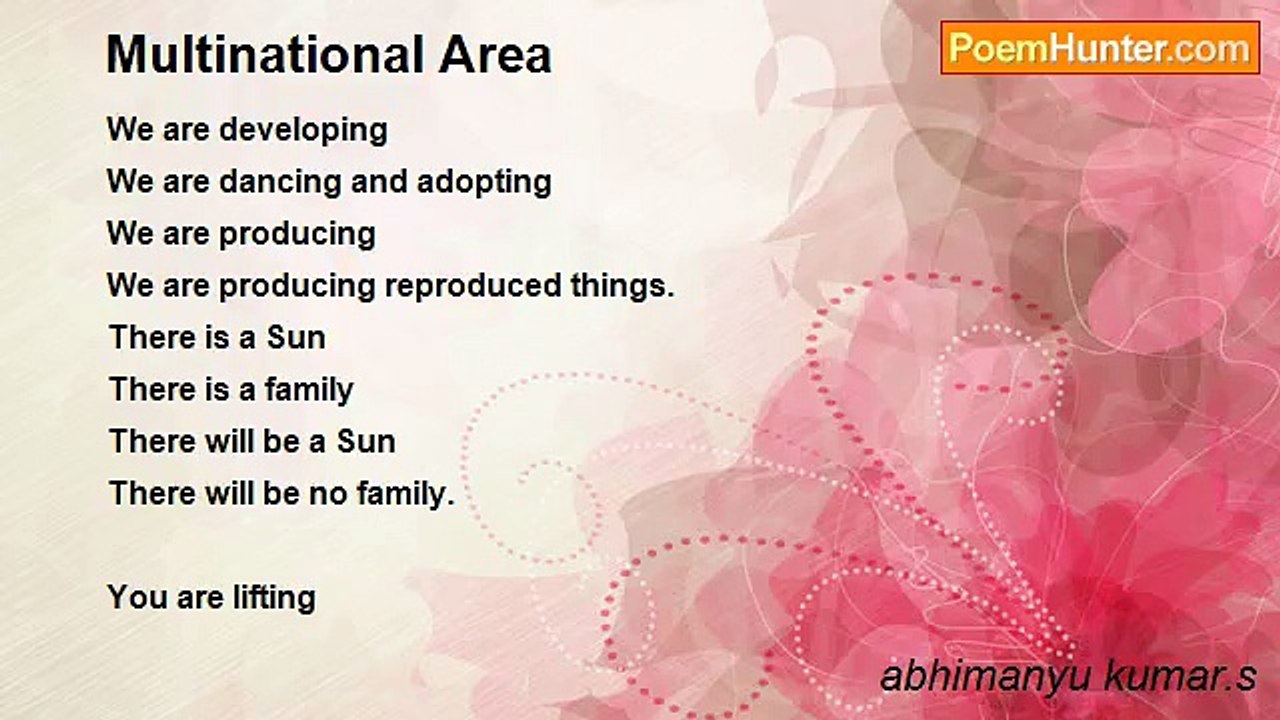 Multinational Area

PoemHunter.com

We are developing
We are dancing and adopting
We are producing
We are producing reproduced things.
There is a Sun
There is a family
There will be a Sun
There will be no family.

You are lifting

abhimanyu kumar.s